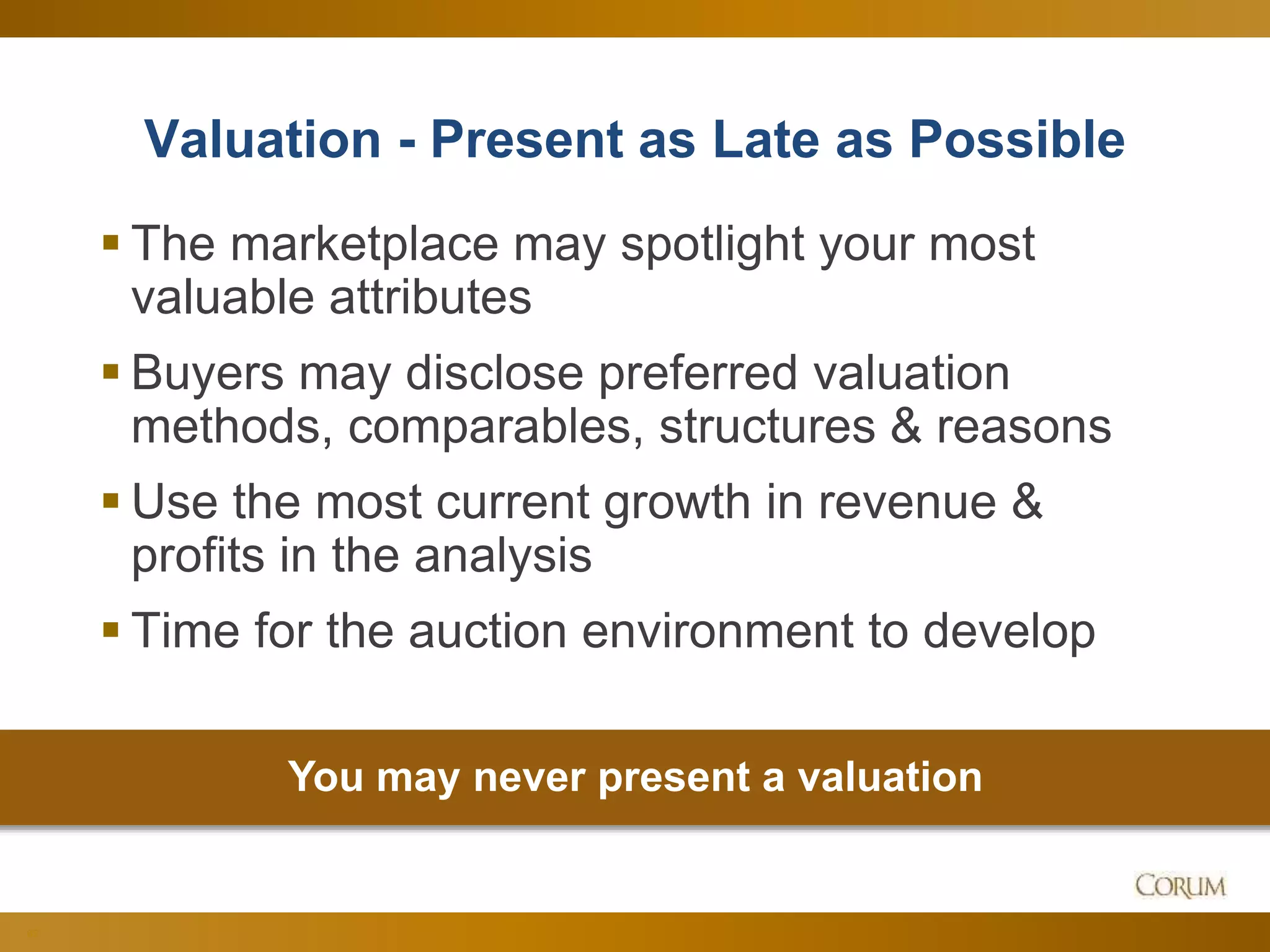 Valuation - Present as Late as Possible

▪ The marketplace may spotlight your most valuable attributes

▪ Buyers may disclose preferred valuation methods, comparables, structures & reasons

▪ Use the most current growth in revenue & profits in the analysis

▪ Time for the auction environment to develop

You may never present a valuation

CORUM